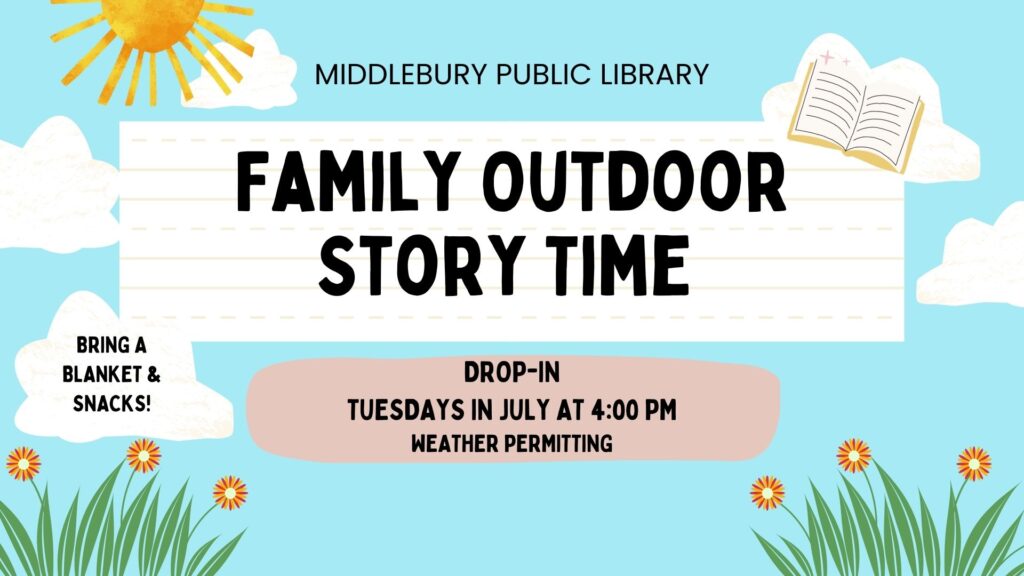 MIDDLEBURY PUBLIC LIBRARY

FAMILY OUTDOOR STORY TIME

BRING A BLANKET & SNACKS!

DROP-IN
TUESDAYS IN JULY AT 4:00 PM
WEATHER PERMITTING